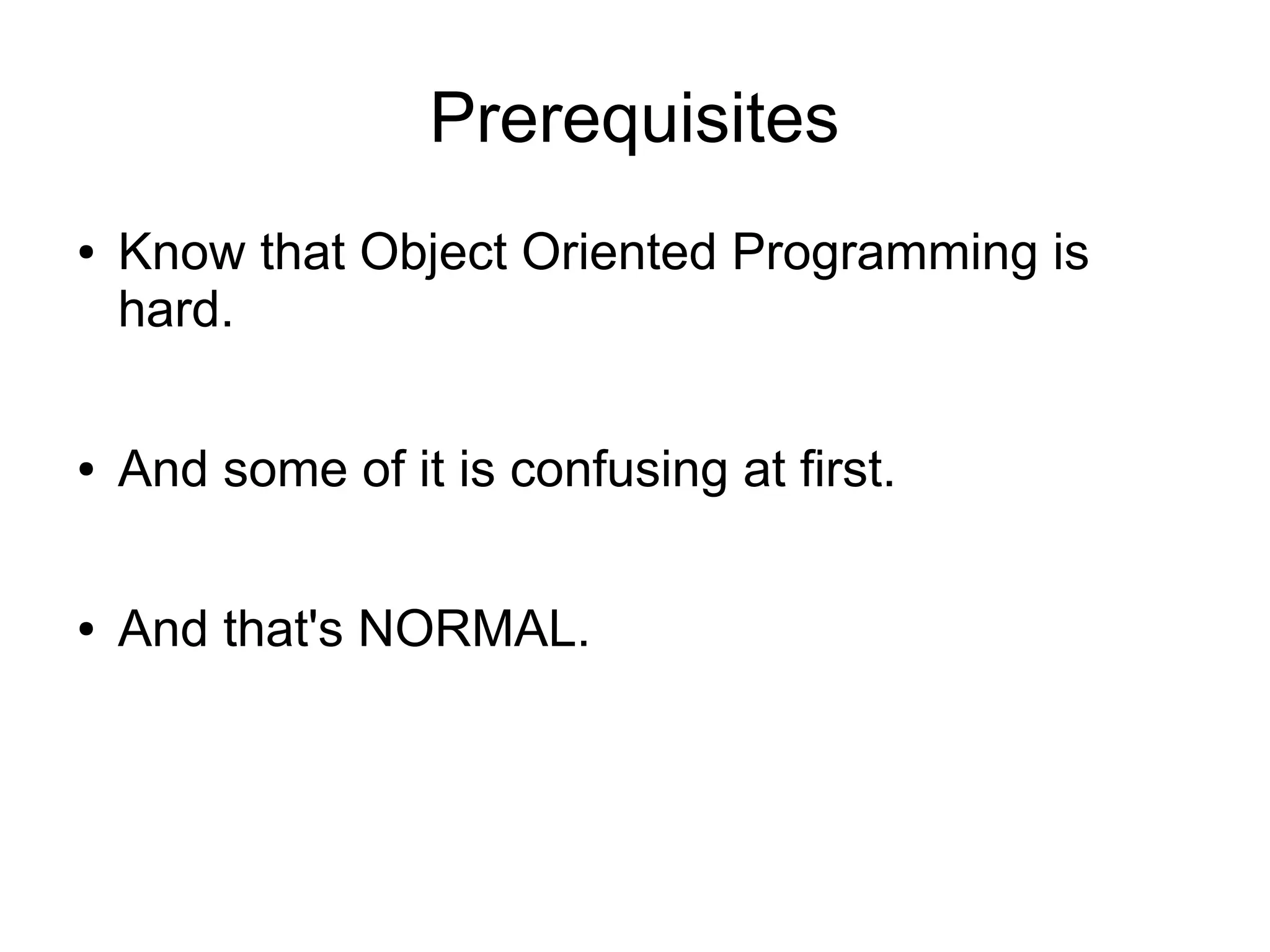 Prerequisites

• Know that Object Oriented Programming is hard.

• And some of it is confusing at first.

• And that's NORMAL.